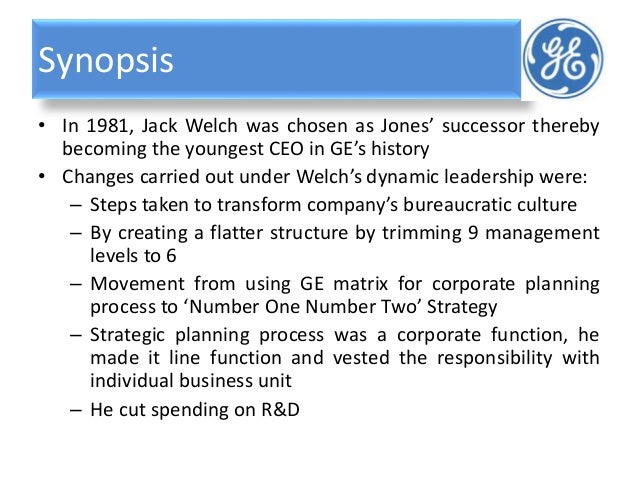 Synopsis

GE

• In 1981, Jack Welch was chosen as Jones' successor thereby becoming the youngest CEO in GE's history
• Changes carried out under Welch's dynamic leadership were:
– Steps taken to transform company's bureaucratic culture
– By creating a flatter structure by trimming 9 management levels to 6
– Movement from using GE matrix for corporate planning process to 'Number One Number Two' Strategy
– Strategic planning process was a corporate function, he made it line function and vested the responsibility with individual business unit
– He cut spending on R&D